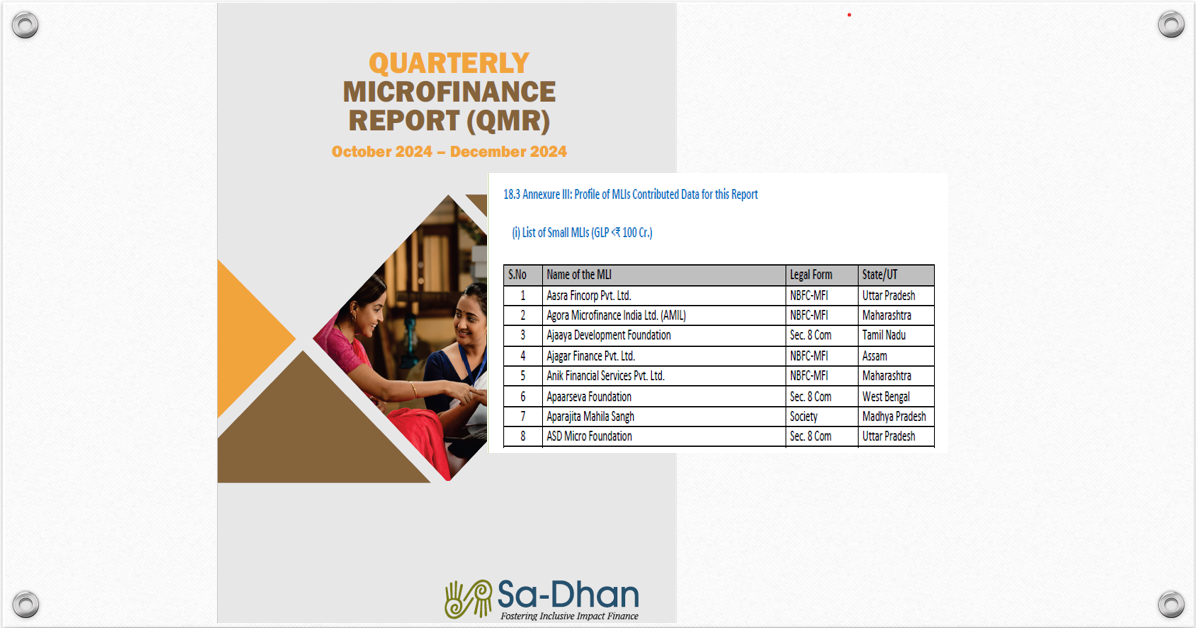 QUARTERLY
MICROFINANCE
REPORT (QMR)
October 2024 – December 2024

18.3 Annexure III: Profile of MLIs Contributed Data for this Report

(i) List of Small MLIs (GLP <₹ 100 Cr.)

| S.No | Name of the MLI | Legal Form | State/UT |
|---|---|---|---|
| 1 | Aasra Fincorp Pvt. Ltd. | NBFC-MFI | Uttar Pradesh |
| 2 | Agora Microfinance India Ltd. (AMIL) | NBFC-MFI | Maharashtra |
| 3 | Ajaaya Development Foundation | Sec. 8 Com | Tamil Nadu |
| 4 | Ajagar Finance Pvt. Ltd. | NBFC-MFI | Assam |
| 5 | Anik Financial Services Pvt. Ltd. | NBFC-MFI | Maharashtra |
| 6 | Apaarseva Foundation | Sec. 8 Com | West Bengal |
| 7 | Aparajita Mahila Sangh | Society | Madhya Pradesh |
| 8 | ASD Micro Foundation | Sec. 8 Com | Uttar Pradesh |

Sa-Dhan
Fostering Inclusive Impact Finance